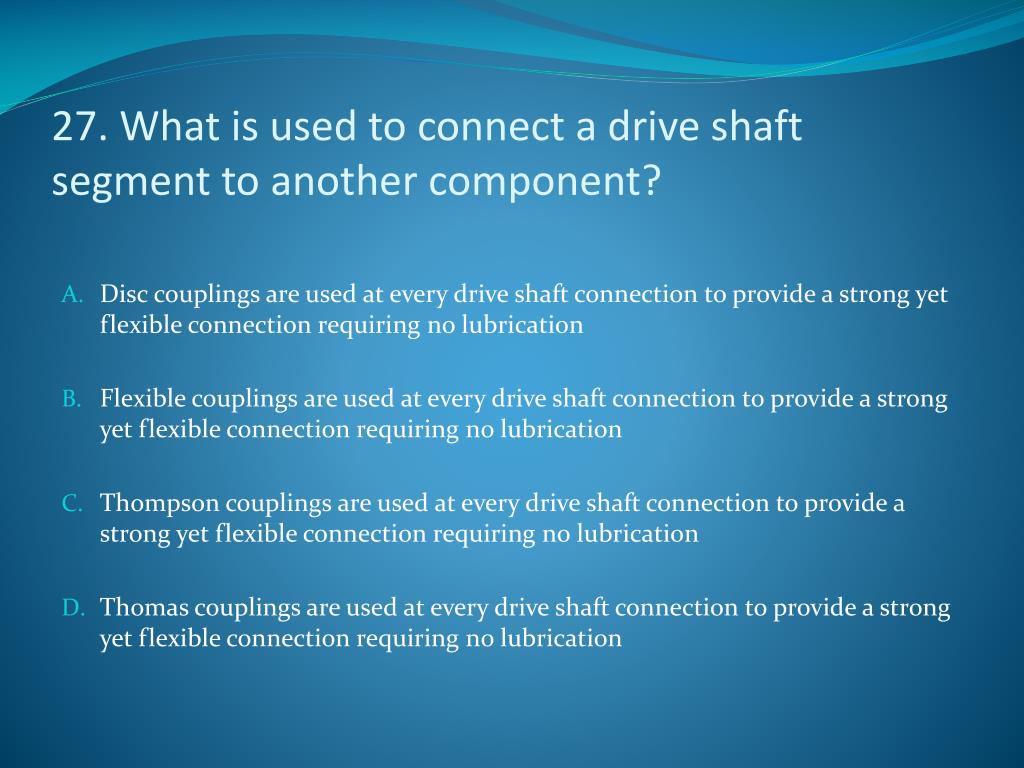 27. What is used to connect a drive shaft segment to another component?

A. Disc couplings are used at every drive shaft connection to provide a strong yet flexible connection requiring no lubrication

B. Flexible couplings are used at every drive shaft connection to provide a strong yet flexible connection requiring no lubrication

C. Thompson couplings are used at every drive shaft connection to provide a strong yet flexible connection requiring no lubrication

D. Thomas couplings are used at every drive shaft connection to provide a strong yet flexible connection requiring no lubrication